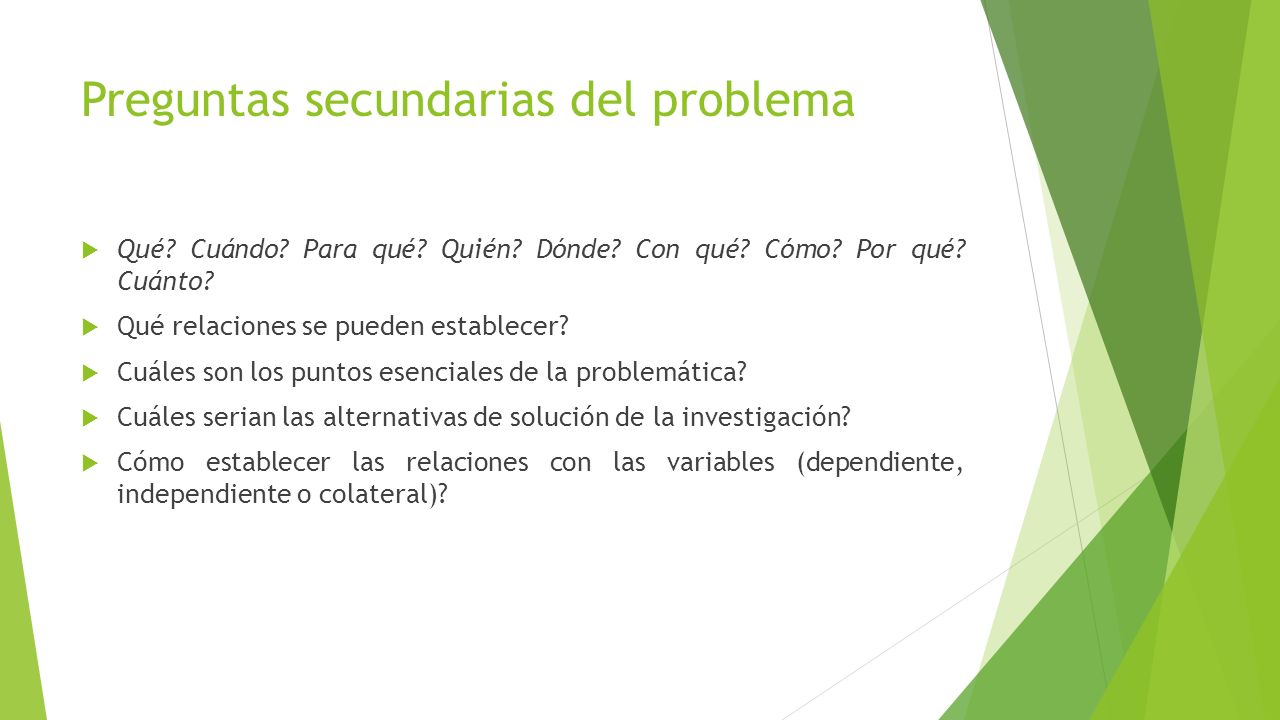 Preguntas secundarias del problema

Qué? Cuándo? Para qué? Quién? Dónde? Con qué? Cómo? Por qué? Cuánto?

Qué relaciones se pueden establecer?

Cuáles son los puntos esenciales de la problemática?

Cuáles serian las alternativas de solución de la investigación?

Cómo establecer las relaciones con las variables (dependiente, independiente o colateral)?